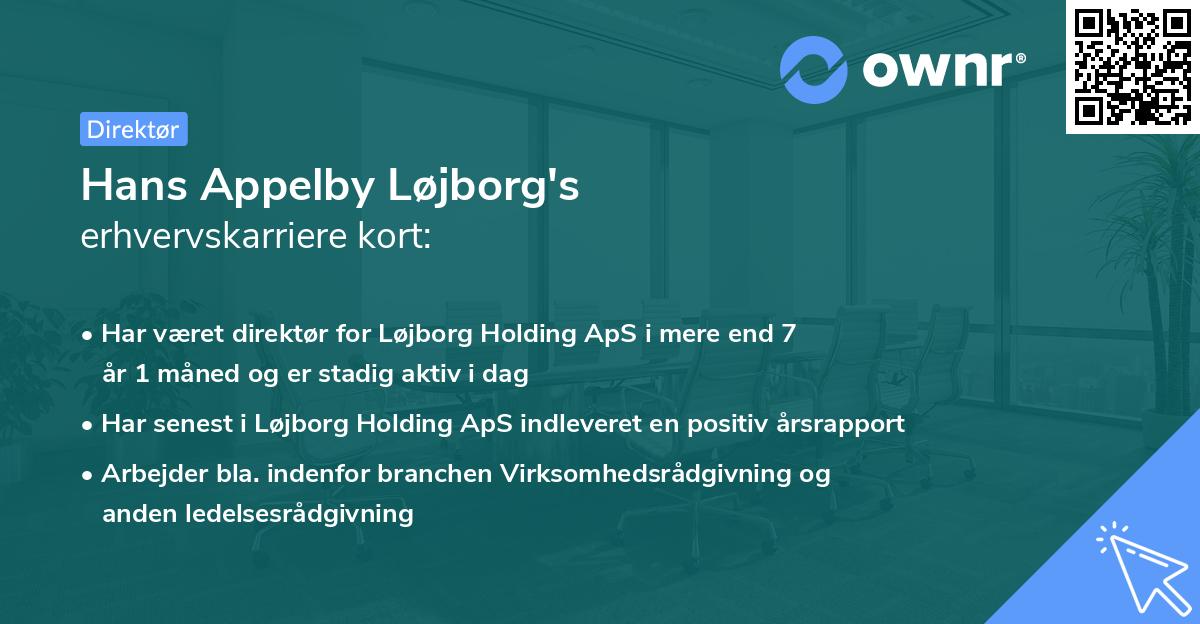 ownr®

Direktør

Hans Appelby Løjborg's
erhvervskarriere kort:

• Har været direktør for Løjborg Holding ApS i mere end 7 år 1 måned og er stadig aktiv i dag

• Har senest i Løjborg Holding ApS indleveret en positiv årsrapport

• Arbejder bla. indenfor branchen Virksomhedsrådgivning og anden ledelsesrådgivning